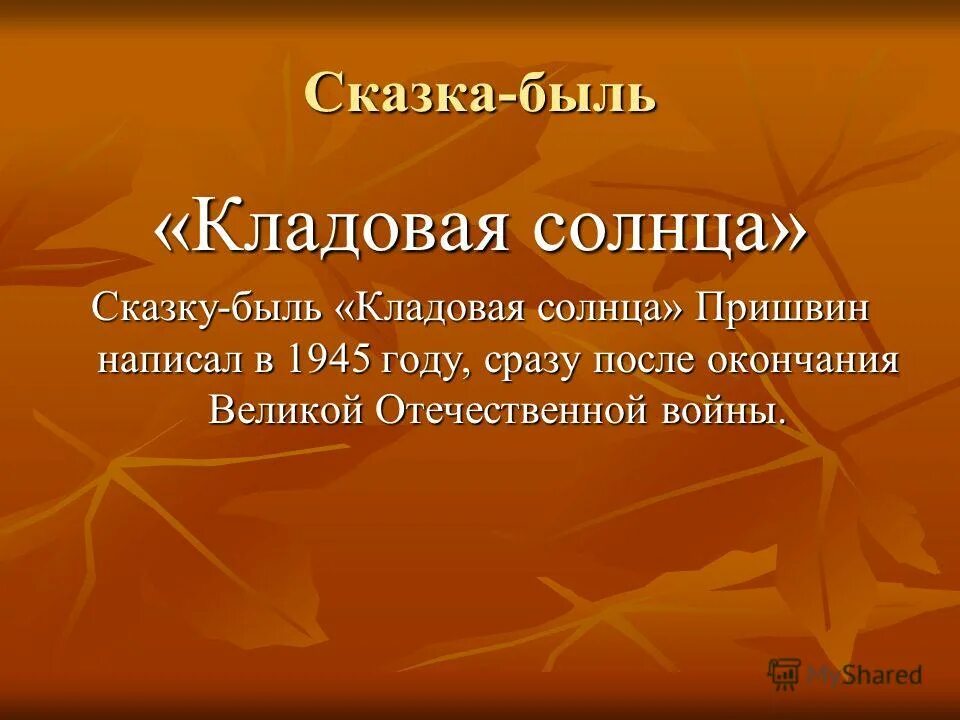 Сказка-быль

«Кладовая солнца»

Сказку-быль «Кладовая солнца» Пришвин написал в 1945 году, сразу после окончания Великой Отечественной войны.

MyShared